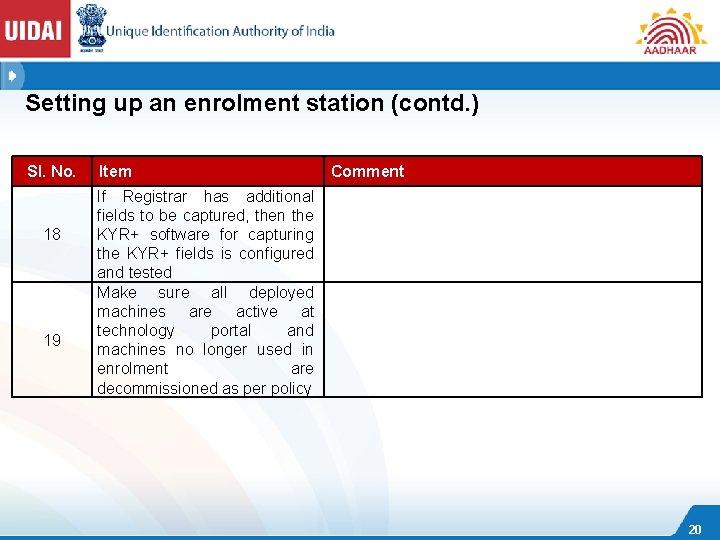 UIDAI Unique Identification Authority of India

AADHAAR

Setting up an enrolment station (contd.)

| Sl. No. | Item | Comment |
|---|---|---|
| 18 | If Registrar has additional fields to be captured, then the KYR+ software for capturing the KYR+ fields is configured and tested | |
| 19 | Make sure all deployed machines are active at technology portal and machines no longer used in enrolment are decommissioned as per policy | |

20